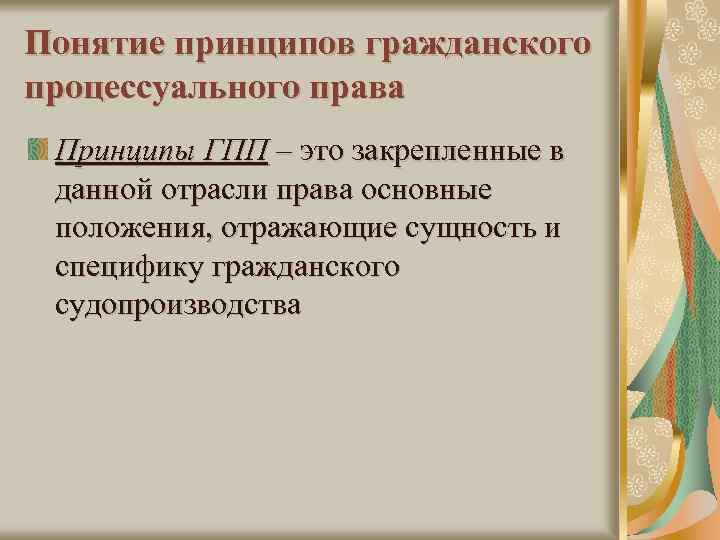 Понятие принципов гражданского процессуального права

Принципы ГПП – это закрепленные в данной отрасли права основные положения, отражающие сущность и специфику гражданского судопроизводства